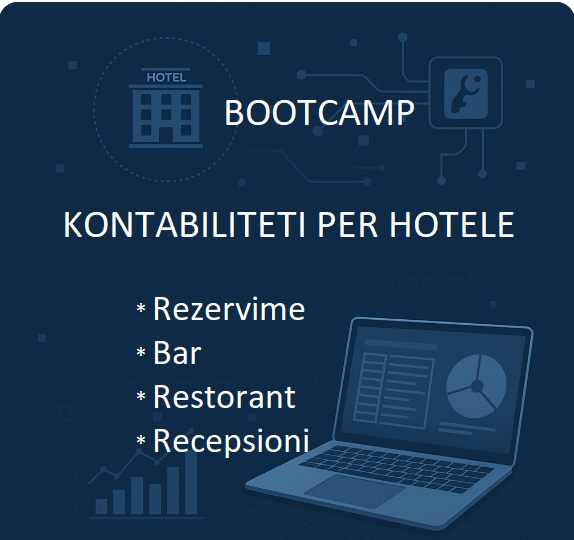 HOTEL

BOOTCAMP

KONTABILITETI PER HOTELE

* Rezervime
* Bar
* Restorant
* Recepsioni